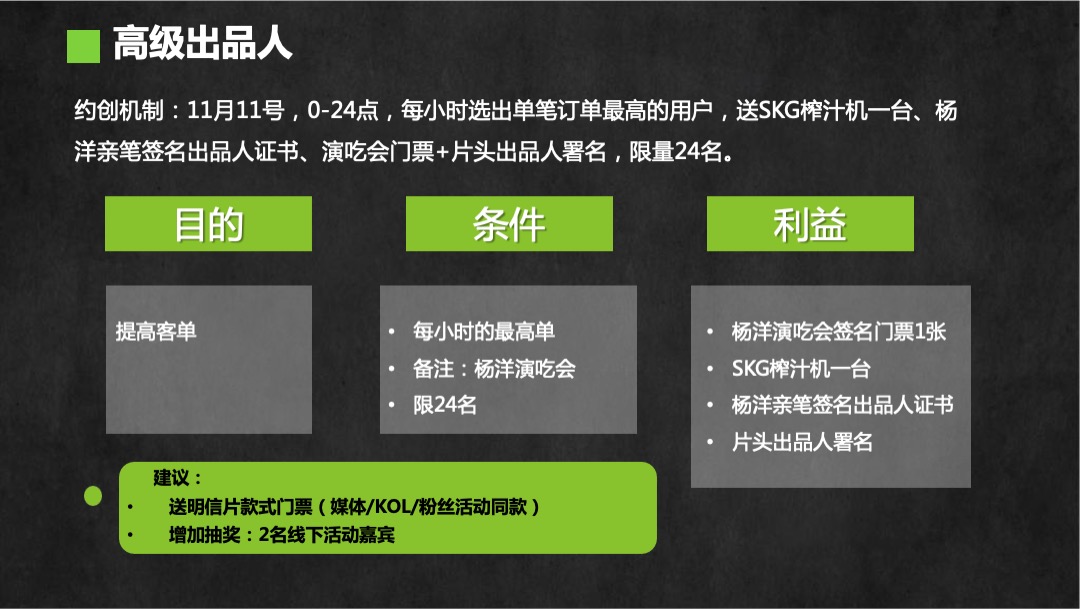 高级出品人

约创机制：11月11号，0-24点，每小时选出单笔订单最高的用户，送SKG榨汁机一台、杨洋亲笔签名出品人证书、演吃会门票+片头出品人署名，限量24名。

目的

提高客单

条件

• 每小时的最高单
• 备注：杨洋演吃会
• 限24名

利益

• 杨洋演吃会签名门票1张
• SKG榨汁机一台
• 杨洋亲笔签名出品人证书
• 片头出品人署名

建议：
• 送明信片款式门票（媒体/KOL/粉丝活动同款）
• 增加抽奖：2名线下活动嘉宾